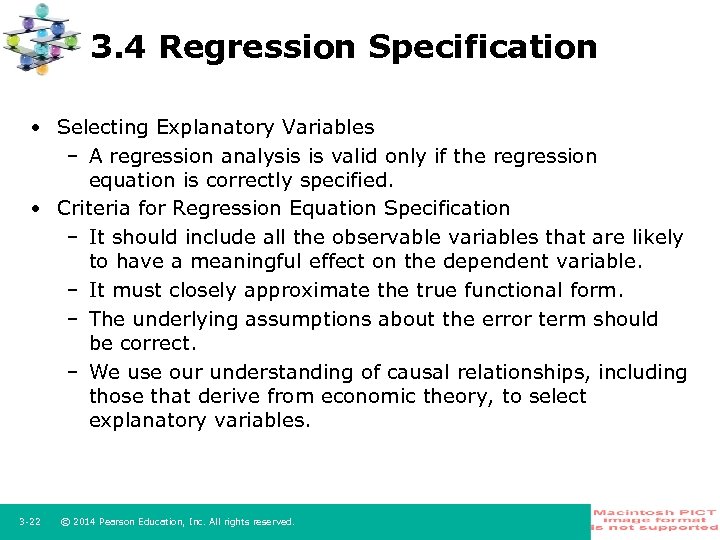 3.4 Regression Specification

• Selecting Explanatory Variables
– A regression analysis is valid only if the regression equation is correctly specified.

• Criteria for Regression Equation Specification
– It should include all the observable variables that are likely to have a meaningful effect on the dependent variable.
– It must closely approximate the true functional form.
– The underlying assumptions about the error term should be correct.
– We use our understanding of causal relationships, including those that derive from economic theory, to select explanatory variables.

3-22 © 2014 Pearson Education, Inc. All rights reserved.

Macintosh PICT image format is not supported